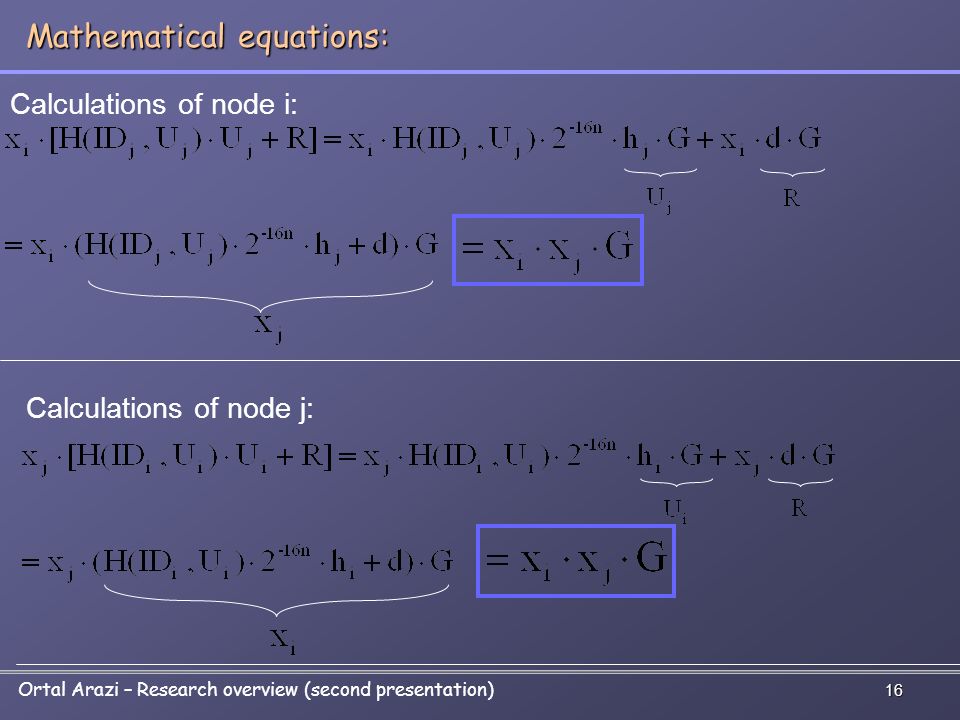 Mathematical equations:

Calculations of node i:

$x_i \cdot [H(ID_j, U_j) \cdot U_j + R] = x_i \cdot H(ID_j, U_j) \cdot 2^{-16n} \cdot \underbrace{h_j \cdot G}_{U_j} + x_i \cdot \underbrace{d \cdot G}_{R}$

$= x_i \cdot \underbrace{(H(ID_j, U_j) \cdot 2^{-16n} \cdot h_j + d)}_{x_j} \cdot G$ $= x_i \cdot x_j \cdot G$

Calculations of node j:

$x_j \cdot [H(ID_i, U_i) \cdot U_i + R] = x_j \cdot H(ID_i, U_i) \cdot 2^{-16n} \cdot \underbrace{h_i \cdot G}_{U_i} + x_j \cdot \underbrace{d \cdot G}_{R}$

$= x_j \cdot \underbrace{(H(ID_i, U_i) \cdot 2^{-16n} \cdot h_i + d)}_{x_i} \cdot G$ $= x_i \cdot x_j \cdot G$

Ortal Arazi – Research overview (second presentation)

16